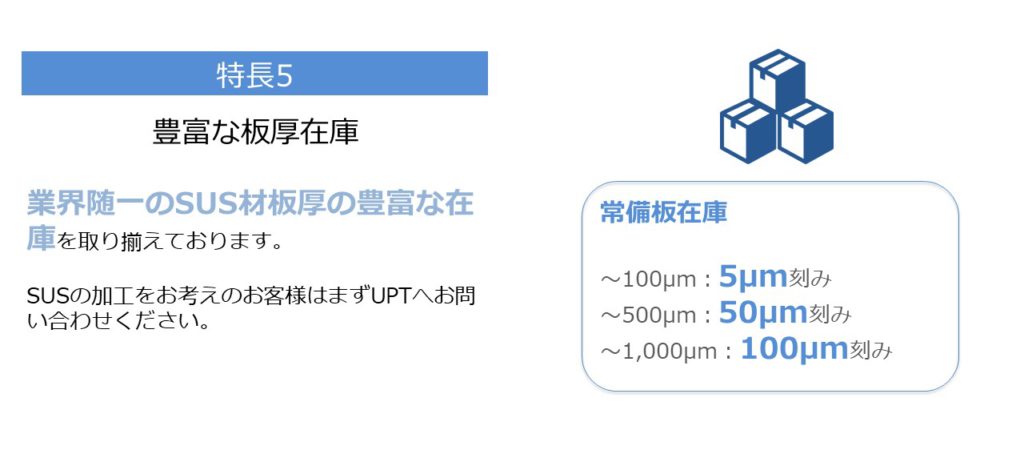 特長5

豊富な板厚在庫

業界随一のSUS材板厚の豊富な在庫を取り揃えております。

SUSの加工をお考えのお客様はまずUPTへお問い合わせください。

常備板在庫

～100μm：5μm刻み
～500μm：50μm刻み
～1,000μm：100μm刻み